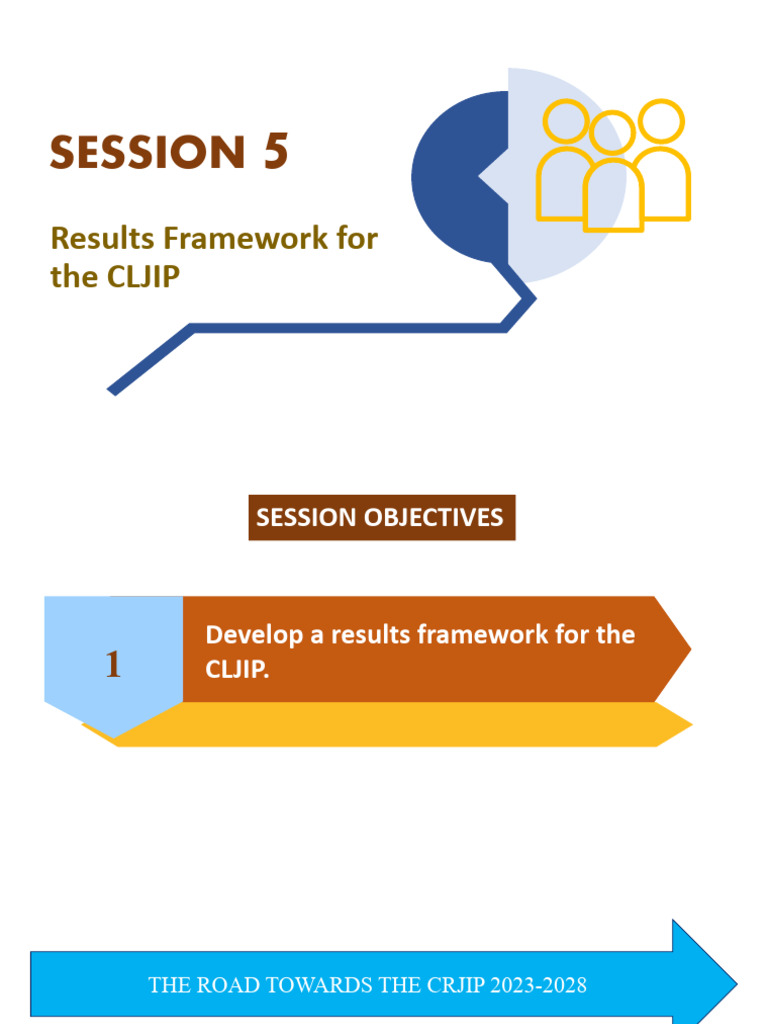 SESSION 5

Results Framework for the CLJIP

SESSION OBJECTIVES

1

Develop a results framework for the CLJIP.

THE ROAD TOWARDS THE CRJIP 2023-2028